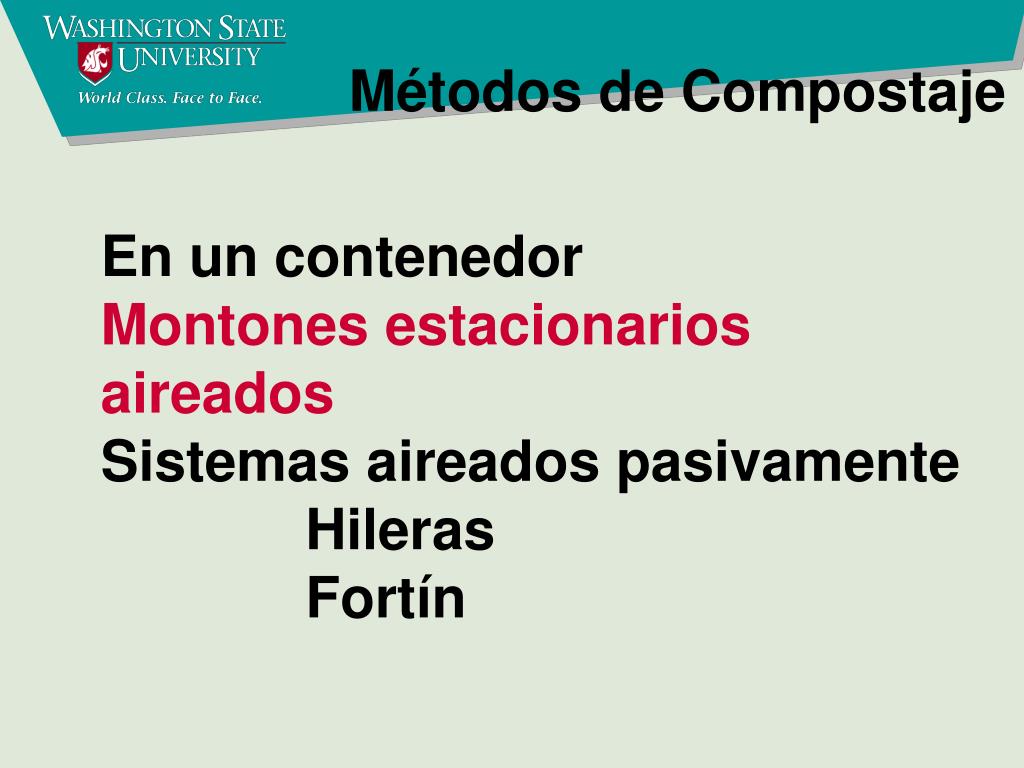 WASHINGTON STATE UNIVERSITY
World Class. Face to Face.

Métodos de Compostaje

En un contenedor
Montones estacionarios aireados
Sistemas aireados pasivamente
Hileras
Fortín